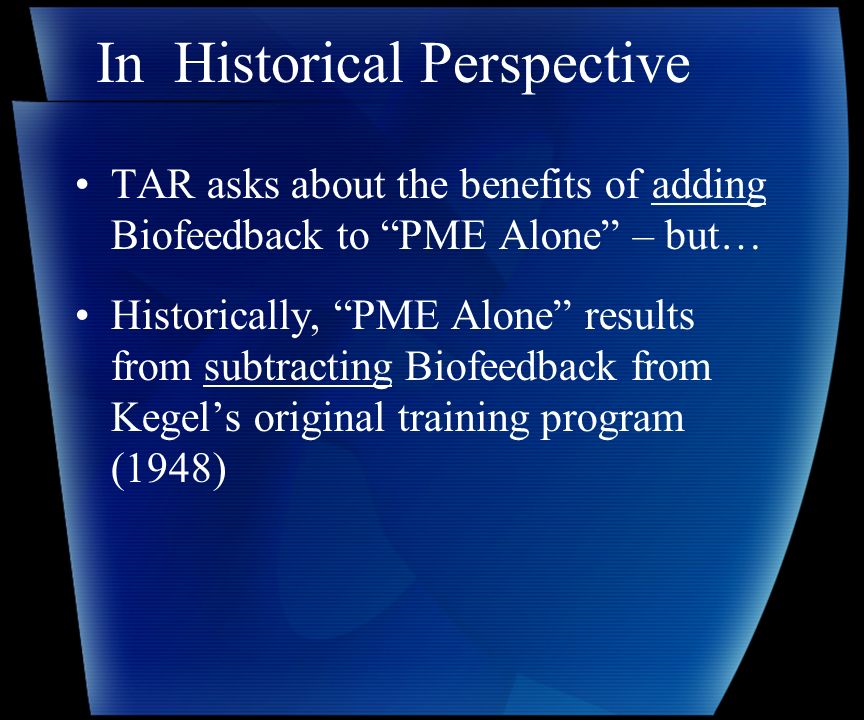 In Historical Perspective

• TAR asks about the benefits of adding Biofeedback to “PME Alone” – but…

• Historically, “PME Alone” results from subtracting Biofeedback from Kegel’s original training program (1948)